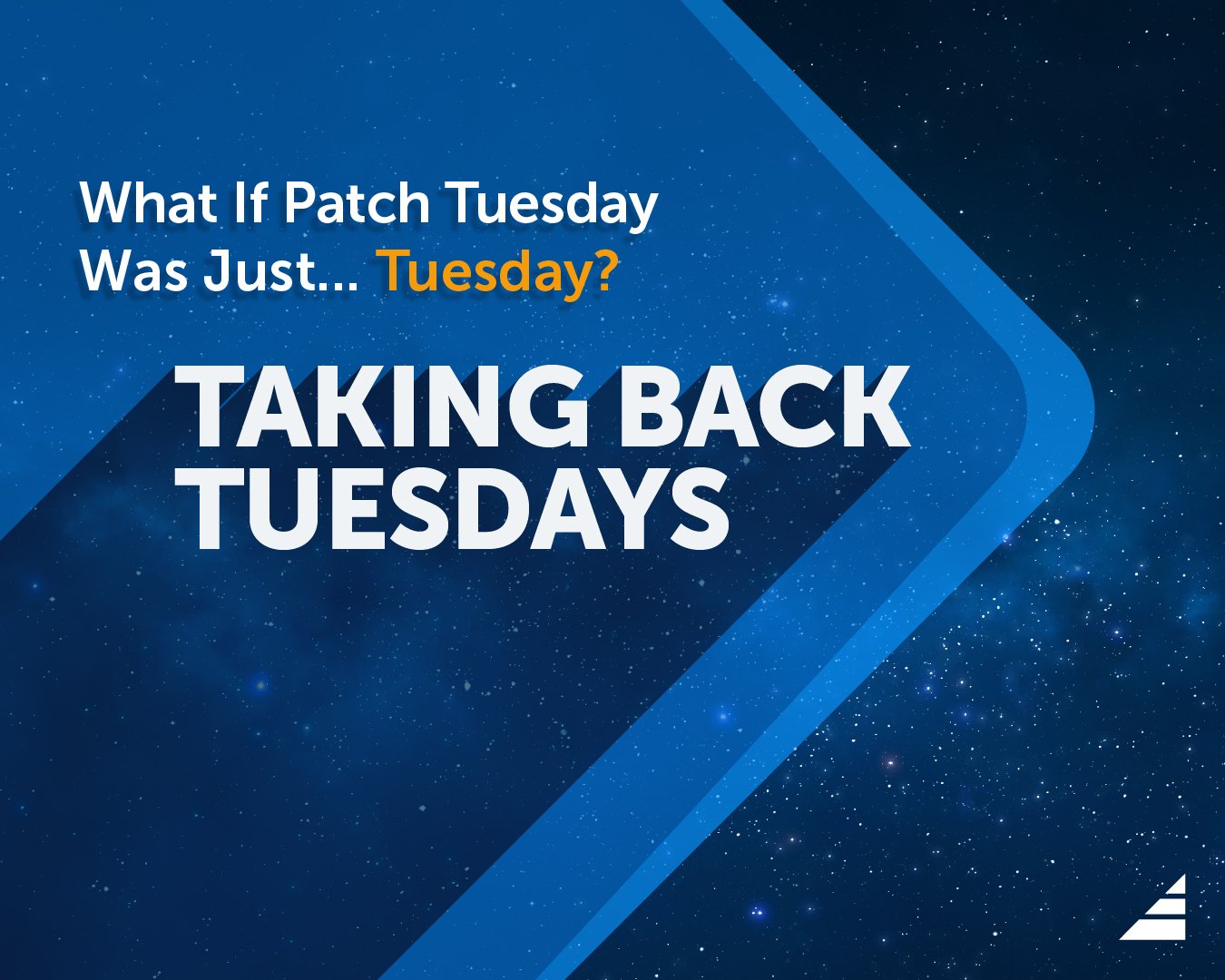 What If Patch Tuesday Was Just... Tuesday?

TAKING BACK TUESDAYS